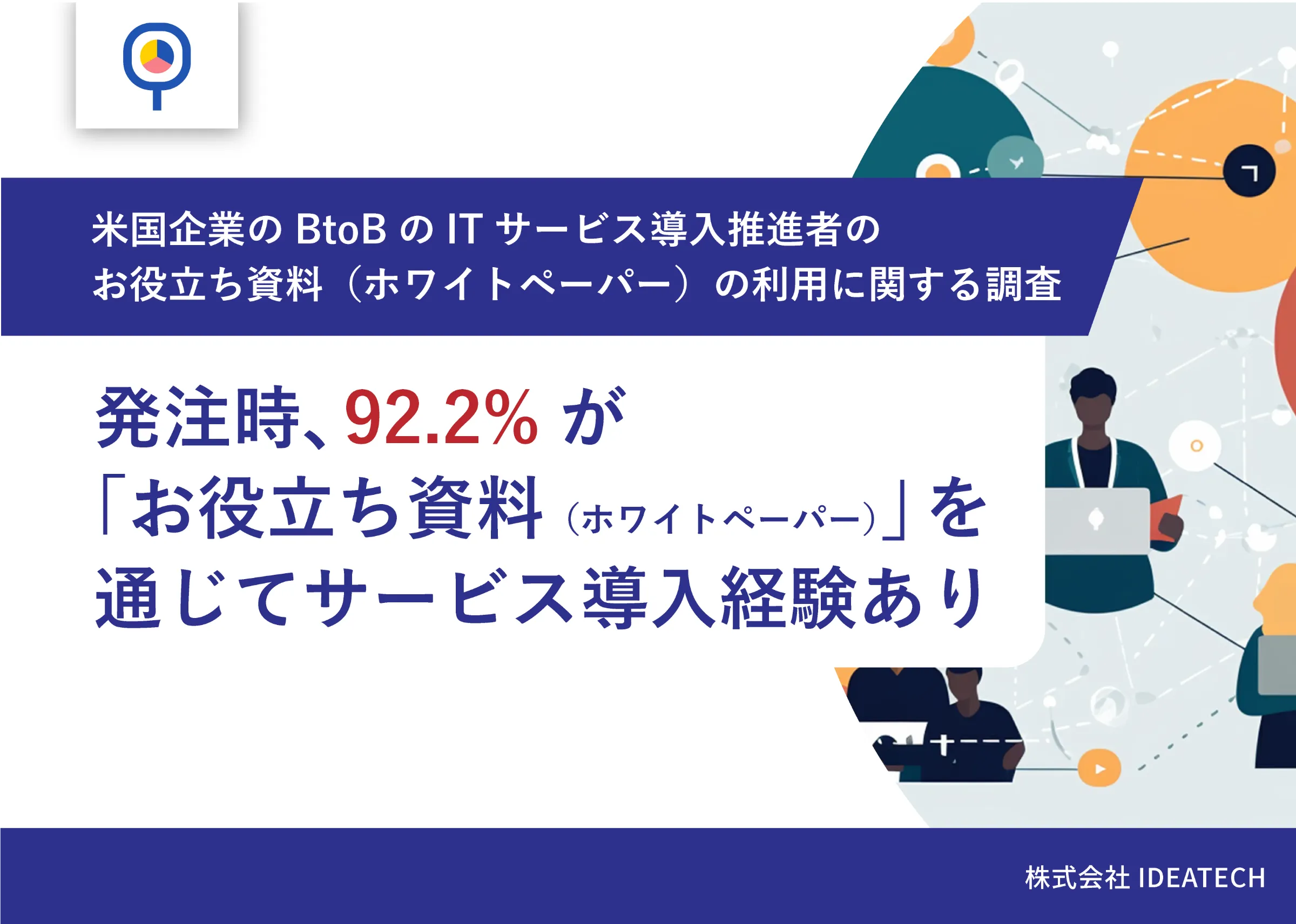 米国企業の BtoB の IT サービス導入推進者の
お役立ち資料（ホワイトペーパー）の利用に関する調査

発注時、92.2% が
「お役立ち資料（ホワイトペーパー）」を
通じてサービス導入経験あり

株式会社 IDEATECH